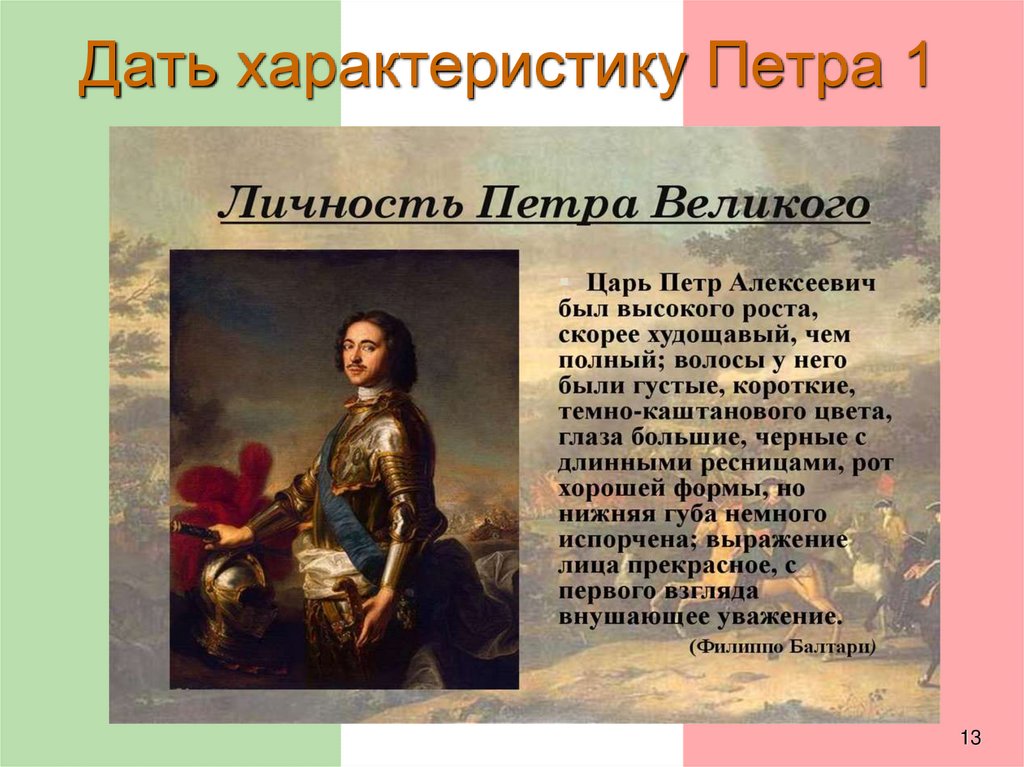 Дать характеристику Петра 1

Личность Петра Великого

Царь Петр Алексеевич был высокого роста, скорее худощавый, чем полный; волосы у него были густые, короткие, темно-каштанового цвета, глаза большие, черные с длинными ресницами, рот хорошей формы, но нижняя губа немного испорчена; выражение лица прекрасное, с первого взгляда внушающее уважение.

(Филиппо Балтари)

13